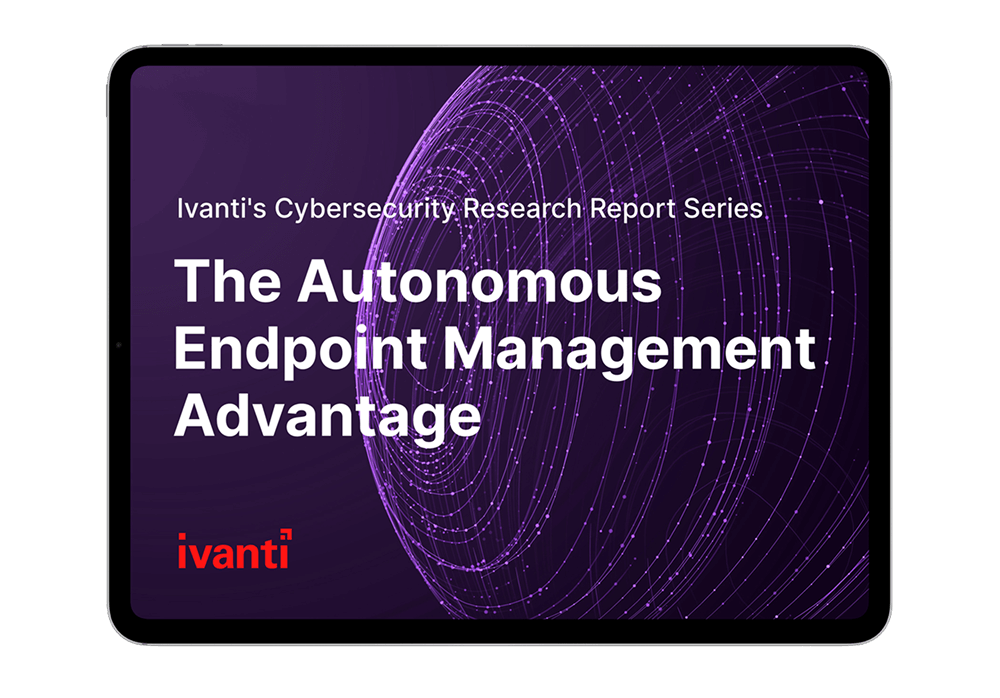 Ivanti's Cybersecurity Research Report Series

The Autonomous Endpoint Management Advantage

ivanti